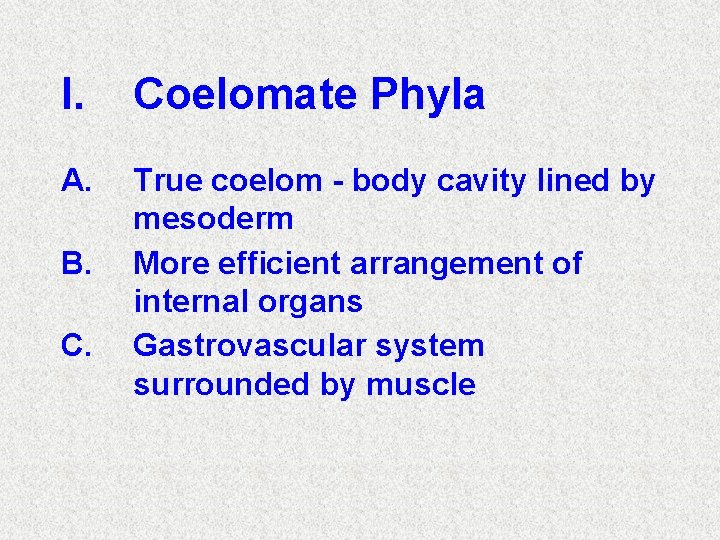 I. Coelomate Phyla

A. True coelom - body cavity lined by mesoderm

B. More efficient arrangement of internal organs

C. Gastrovascular system surrounded by muscle